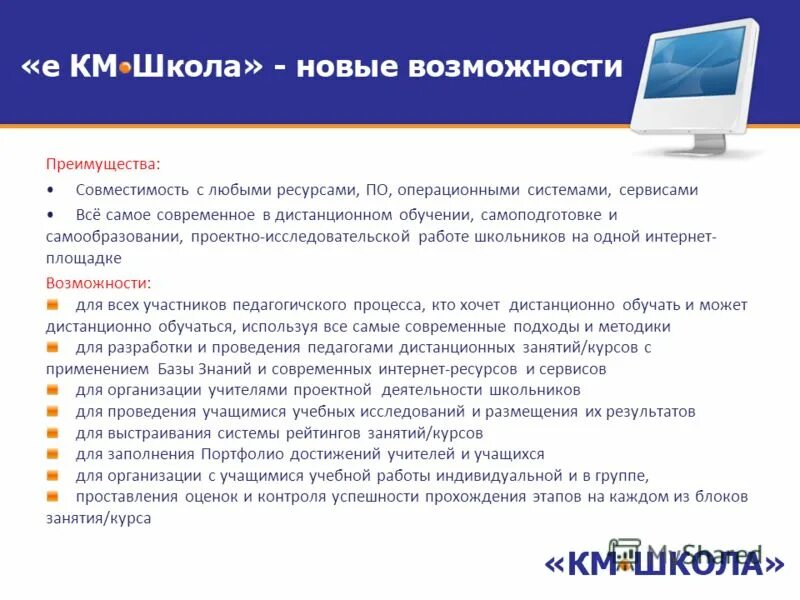 «е КМ•Школа» - новые возможности

Преимущества:

• Совместимость с любыми ресурсами, ПО, операционными системами, сервисами

• Всё самое современное в дистанционном обучении, самоподготовке и самообразовании, проектно-исследовательской работе школьников на одной интернет-площадке

Возможности:

для всех участников педагогичского процесса, кто хочет дистанционно обучать и может дистанционно обучаться, используя все самые современные подходы и методики

для разработки и проведения педагогами дистанционных занятий/курсов с применением Базы Знаний и современных интернет-ресурсов и сервисов

для организации учителями проектной деятельности школьников

для проведения учащимися учебных исследований и размещения их результатов

для выстраивания системы рейтингов занятий/курсов

для заполнения Портфолио достижений учителей и учащихся

для организации с учащимися учебной работы индивидуальной и в группе,

проставления оценок и контроля успешности прохождения этапов на каждом из блоков занятия/курса

MyShared

«КМ•ШКОЛА»